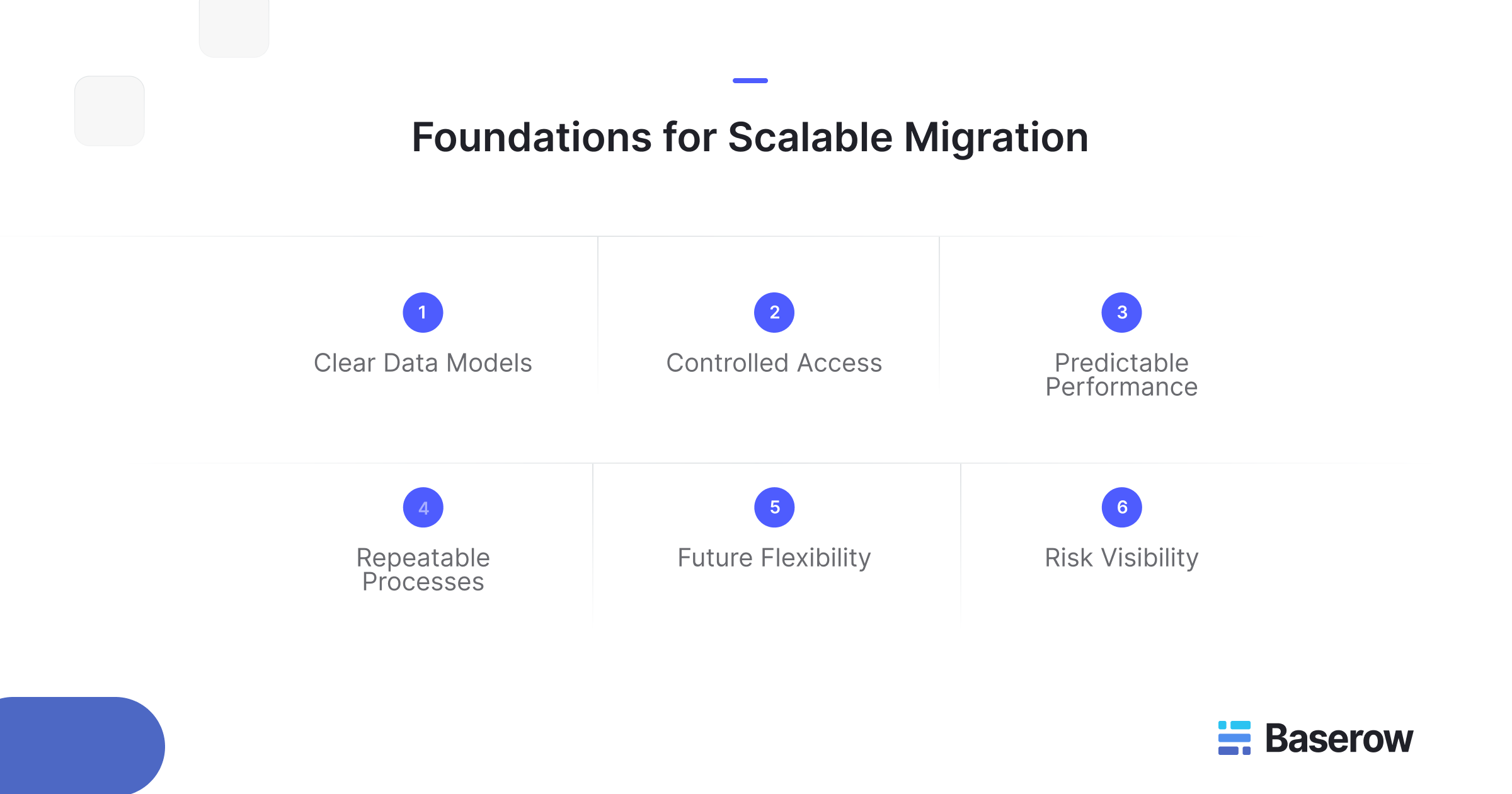 Foundations for Scalable Migration

1
Clear Data Models

2
Controlled Access

3
Predictable Performance

4
Repeatable Processes

5
Future Flexibility

6
Risk Visibility

Baserow